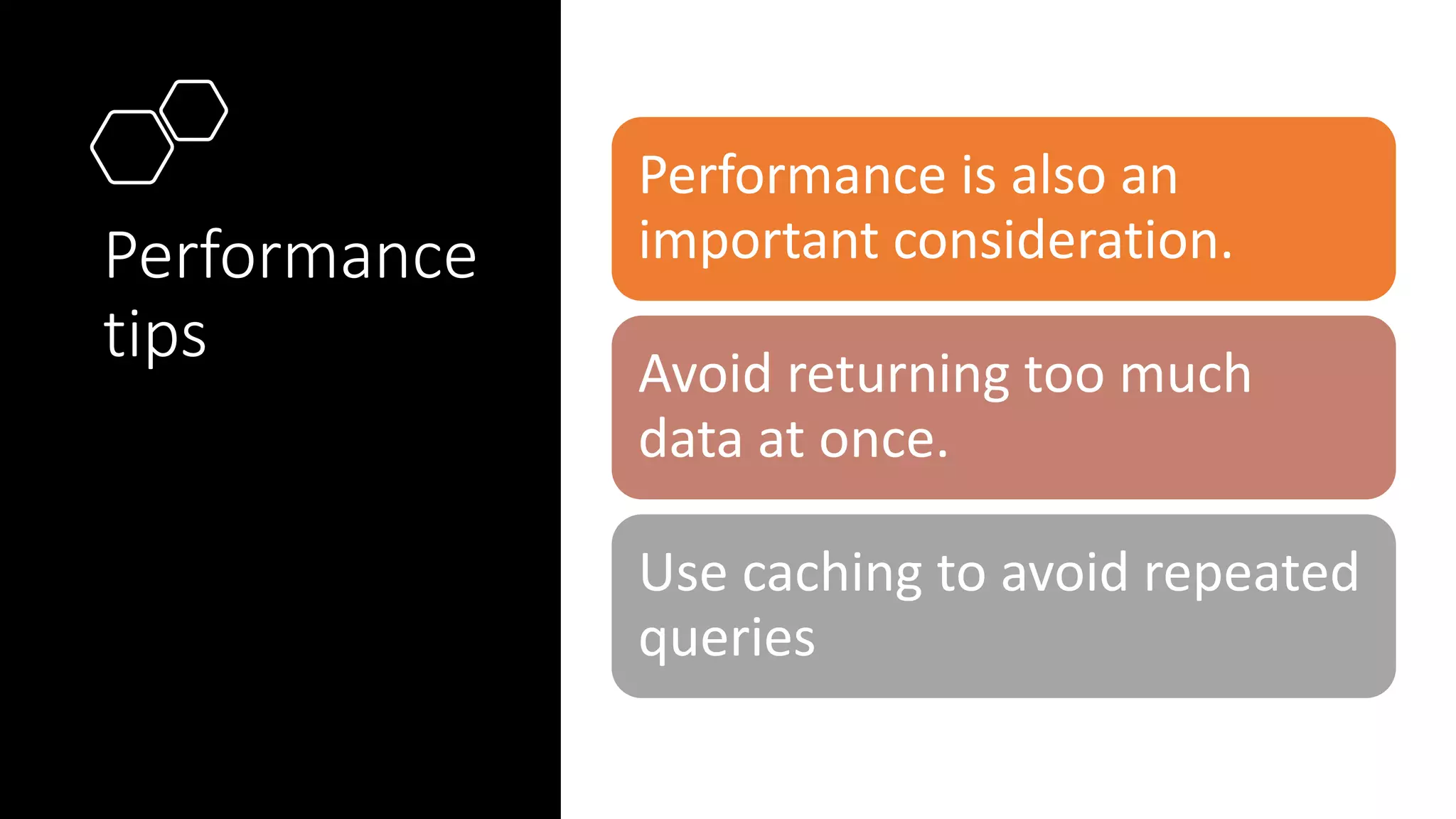 Performance tips

Performance is also an important consideration.

Avoid returning too much data at once.

Use caching to avoid repeated queries